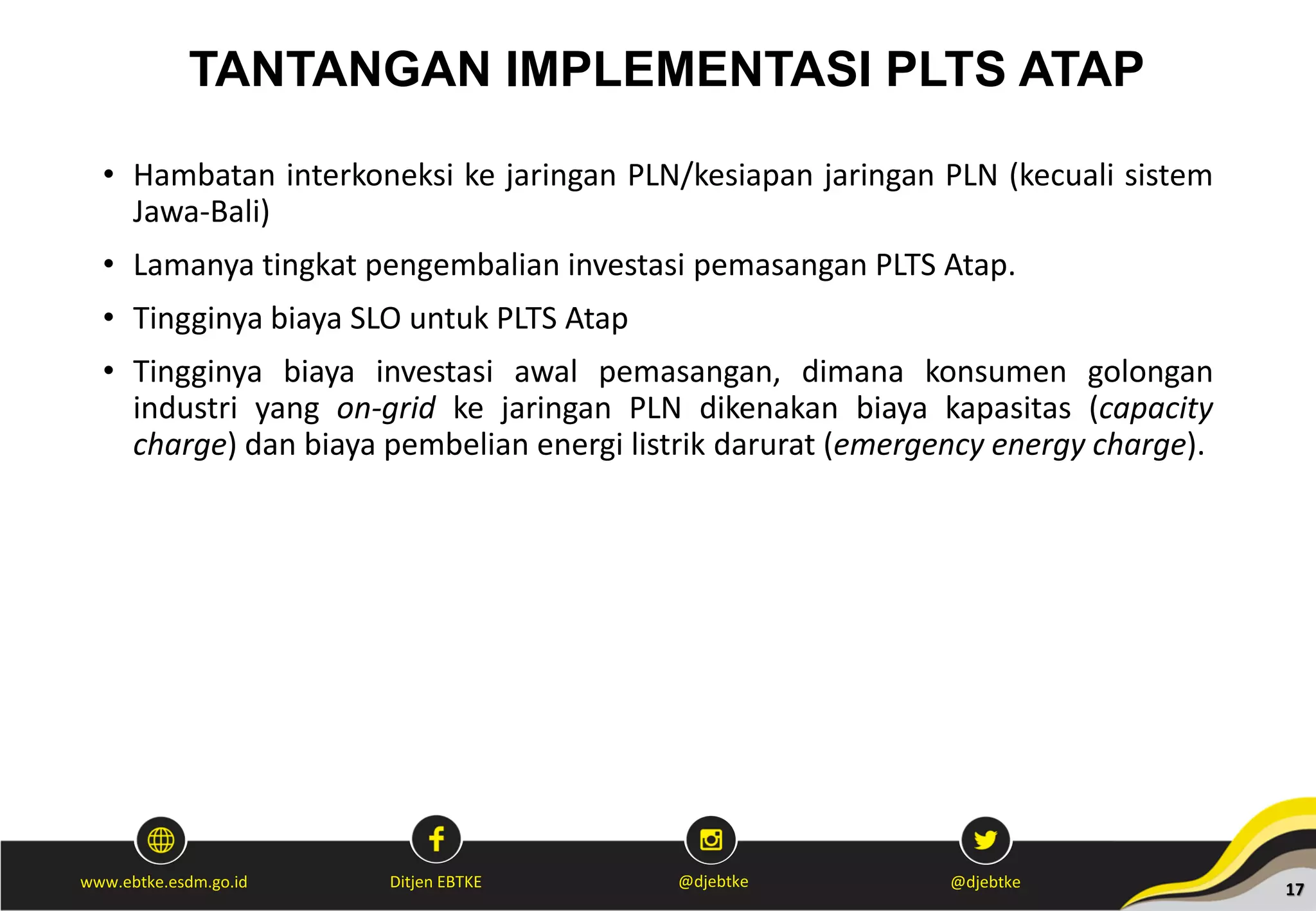 TANTANGAN IMPLEMENTASI PLTS ATAP

• Hambatan interkoneksi ke jaringan PLN/kesiapan jaringan PLN (kecuali sistem Jawa-Bali)

• Lamanya tingkat pengembalian investasi pemasangan PLTS Atap.

• Tingginya biaya SLO untuk PLTS Atap

• Tingginya biaya investasi awal pemasangan, dimana konsumen golongan industri yang on-grid ke jaringan PLN dikenakan biaya kapasitas (capacity charge) dan biaya pembelian energi listrik darurat (emergency energy charge).

www.ebtke.esdm.go.id

Ditjen EBTKE

@djebtke

@djebtke

17